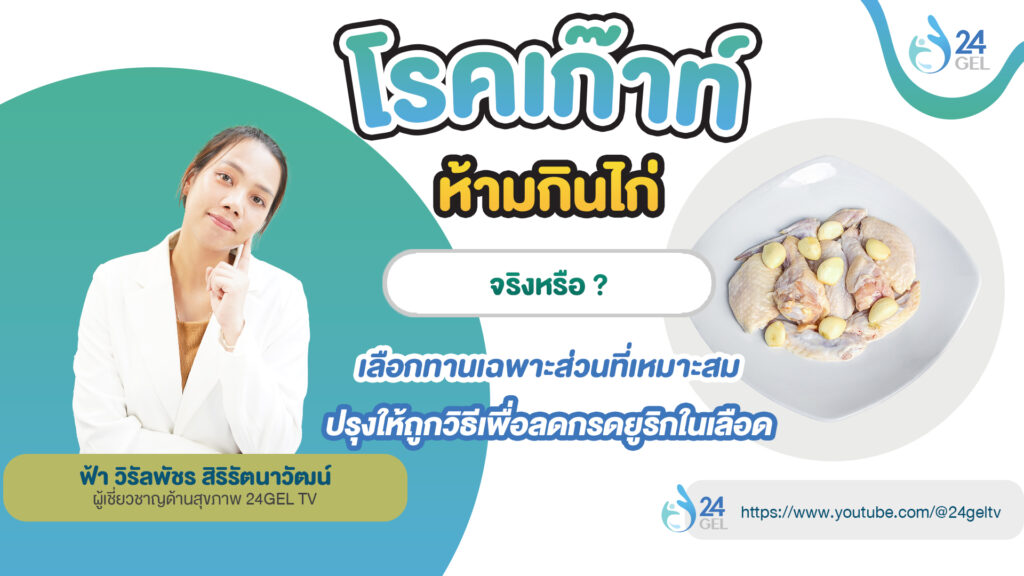 24 GEL

โรคเก๊าท์

ห้ามกินไก่

จริงหรือ ?

เลือกทานเฉพาะส่วนที่เหมาะสม

ปรุงให้ถูกวิธีเพื่อลดกรดยูริกในเลือด

ฟ้า วิรัลพัชร สิริรัตนาวัฒน์
ผู้เชี่ยวชาญด้านสุขภาพ 24GEL TV

24 GEL https://www.youtube.com/@24geltv